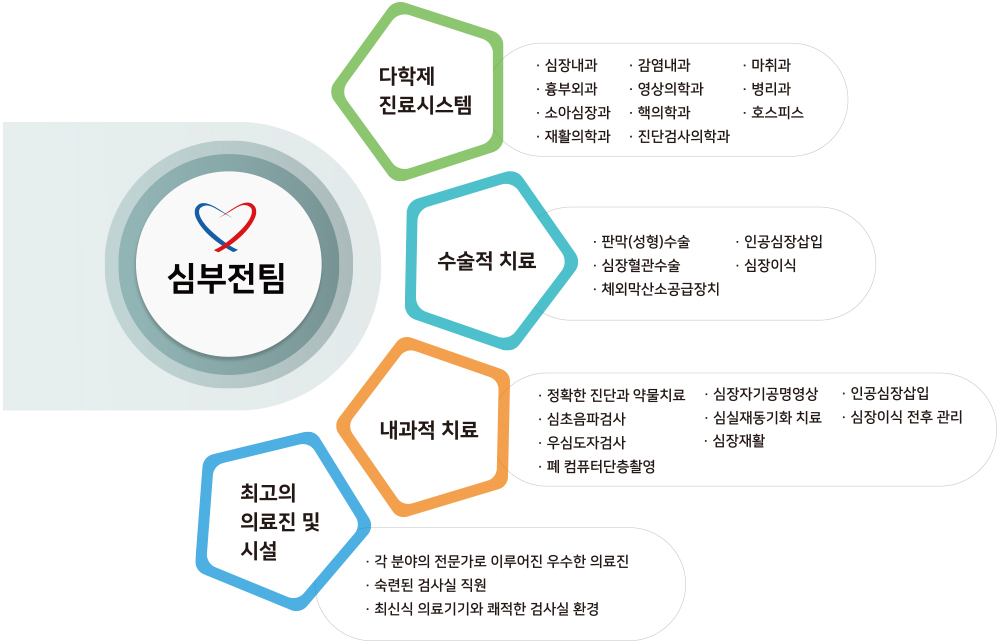 심부전팀

다학제 진료시스템

· 심장내과
· 흉부외과
· 소아심장과
· 재활의학과
· 감염내과
· 영상의학과
· 핵의학과
· 진단검사의학과
· 마취과
· 병리과
· 호스피스

수술적 치료

· 판막(성형)수술
· 심장혈관수술
· 체외막산소공급장치
· 인공심장삽입
· 심장이식

내과적 치료

· 정확한 진단과 약물치료
· 심초음파검사
· 우심도자검사
· 폐 컴퓨터단층촬영
· 심장자기공명영상
· 심실재동기화 치료
· 심장재활
· 인공심장삽입
· 심장이식 전후 관리

최고의 의료진 및 시설

· 각 분야의 전문가로 이루어진 우수한 의료진
· 숙련된 검사실 직원
· 최신식 의료기기와 쾌적한 검사실 환경